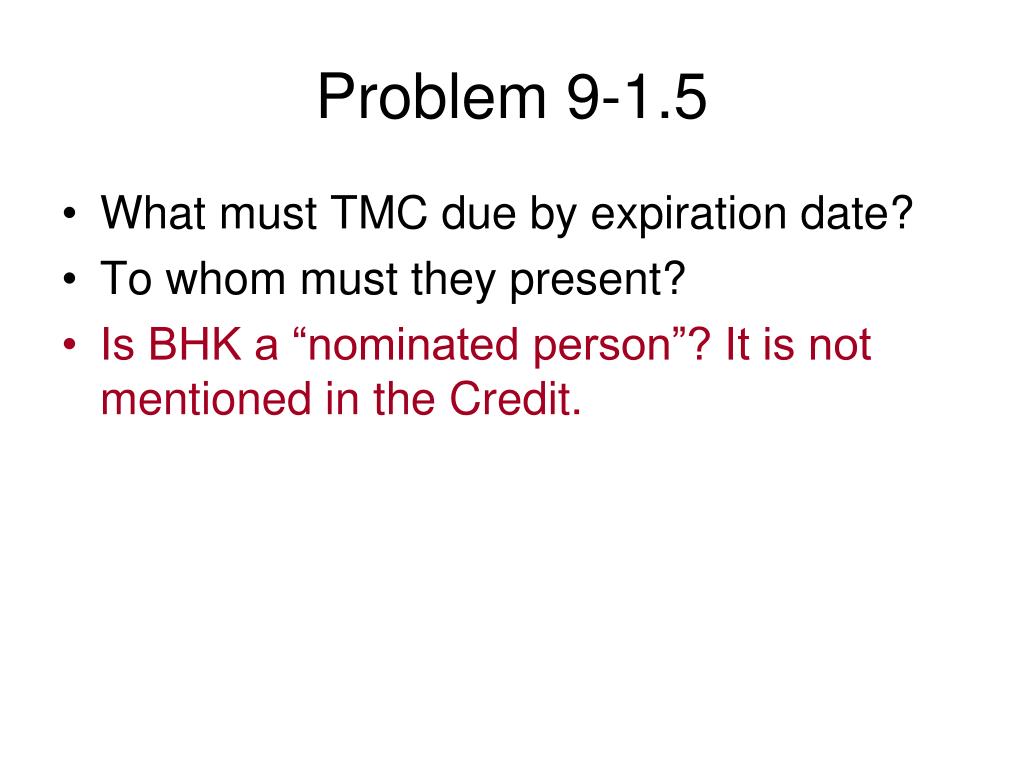 Problem 9-1.5

• What must TMC due by expiration date?
• To whom must they present?
• Is BHK a “nominated person”? It is not mentioned in the Credit.